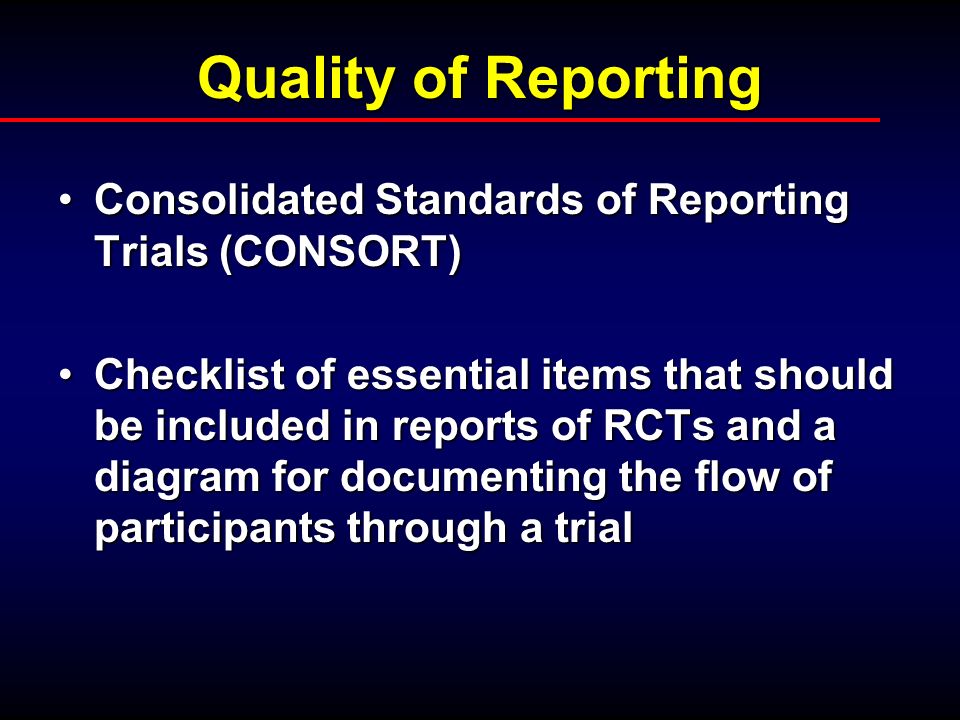 Quality of Reporting

• Consolidated Standards of Reporting Trials (CONSORT)

• Checklist of essential items that should be included in reports of RCTs and a diagram for documenting the flow of participants through a trial